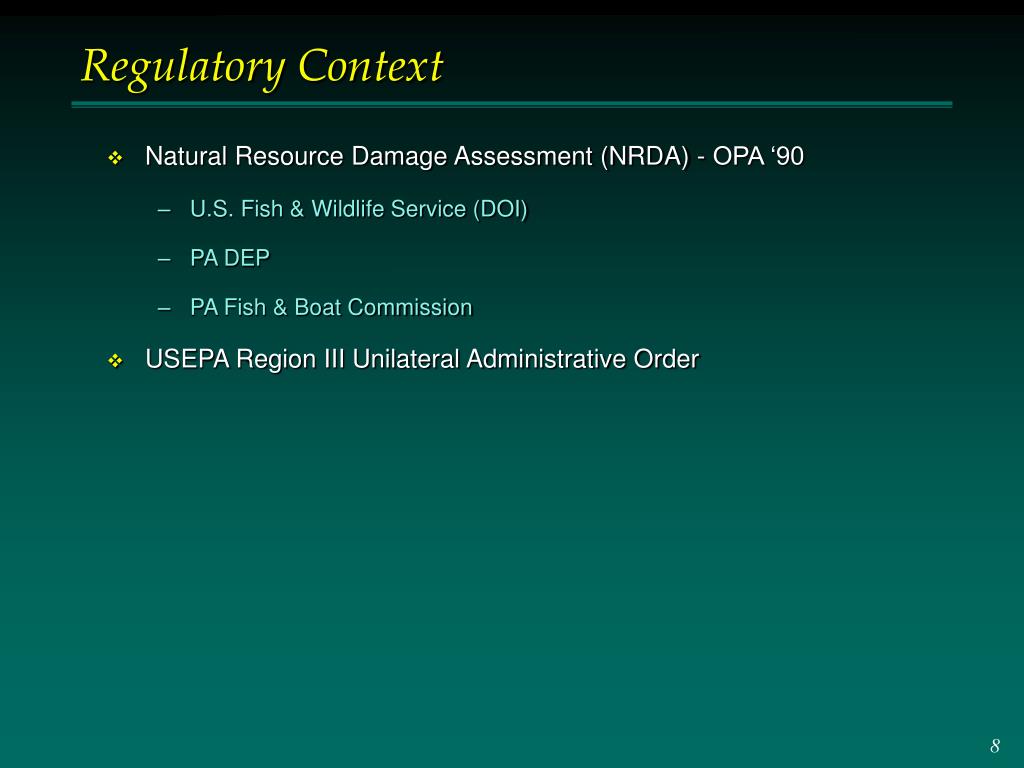 Regulatory Context

❖ Natural Resource Damage Assessment (NRDA) - OPA ‘90

– U.S. Fish & Wildlife Service (DOI)

– PA DEP

– PA Fish & Boat Commission

❖ USEPA Region III Unilateral Administrative Order

8